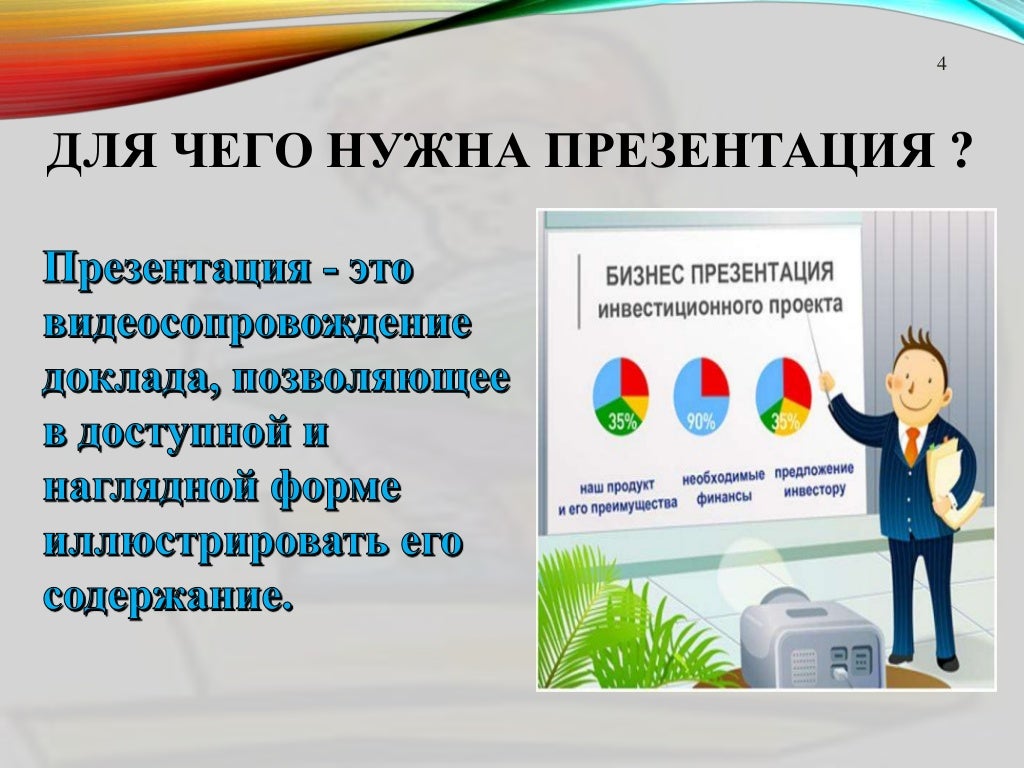 4

ДЛЯ ЧЕГО НУЖНА ПРЕЗЕНТАЦИЯ ?

Презентация - это видеосопровождение доклада, позволяющее в доступной и наглядной форме иллюстрировать его содержание.

БИЗНЕС ПРЕЗЕНТАЦИЯ
инвестиционного проекта

35%
90%
35%

наш продукт и его преимущества
необходимые финансы
предложение инвестору